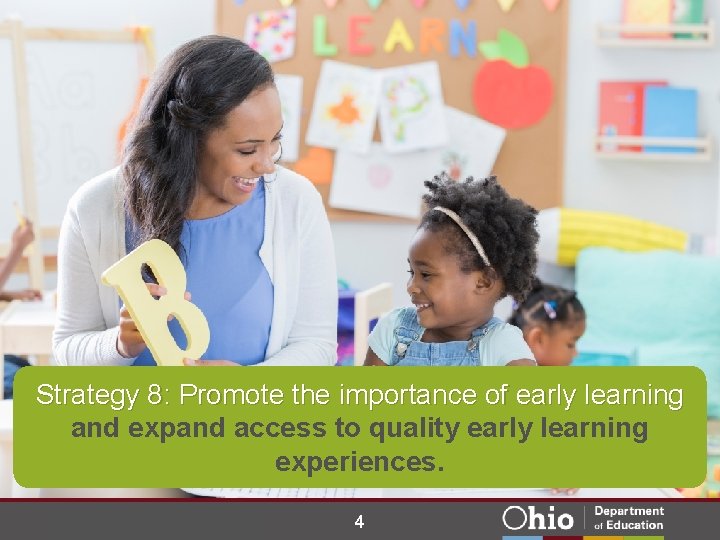 LEARN

B

Strategy 8: Promote the importance of early learning and expand access to quality early learning experiences.

4

Ohio Department of Education